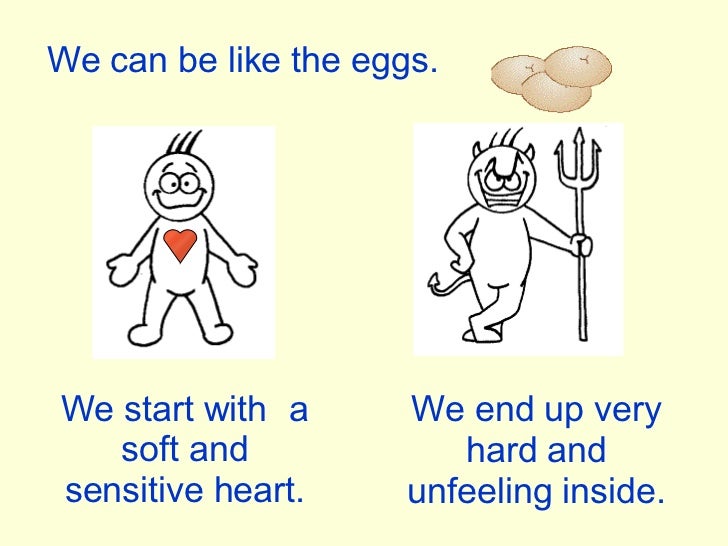 We can be like the eggs.

We start with  a soft and sensitive heart.

We end up very hard and unfeeling inside.